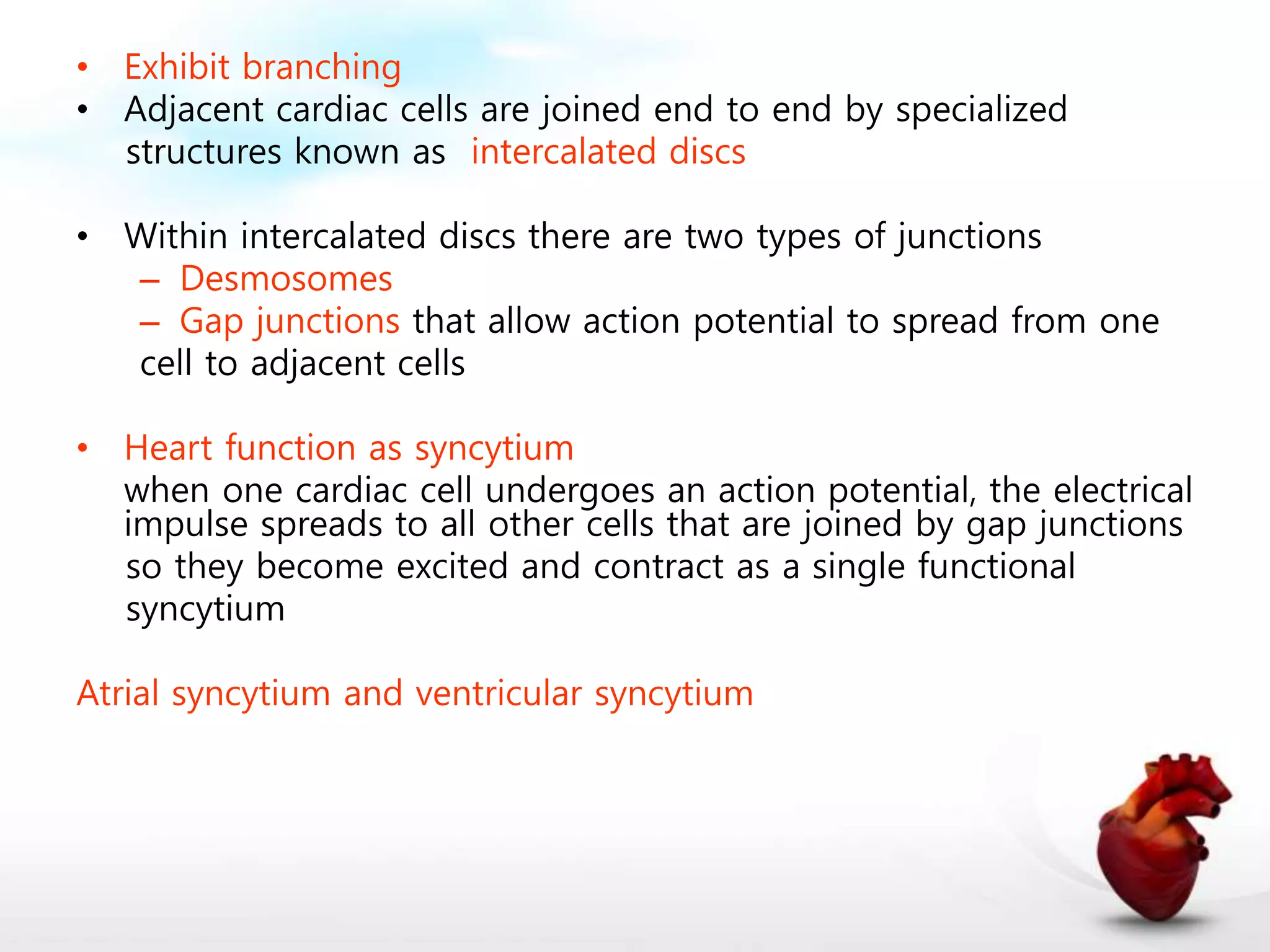 • Exhibit branching
• Adjacent cardiac cells are joined end to end by specialized structures known as intercalated discs

• Within intercalated discs there are two types of junctions
– Desmosomes
– Gap junctions that allow action potential to spread from one cell to adjacent cells

• Heart function as syncytium
when one cardiac cell undergoes an action potential, the electrical impulse spreads to all other cells that are joined by gap junctions so they become excited and contract as a single functional syncytium

Atrial syncytium and ventricular syncytium